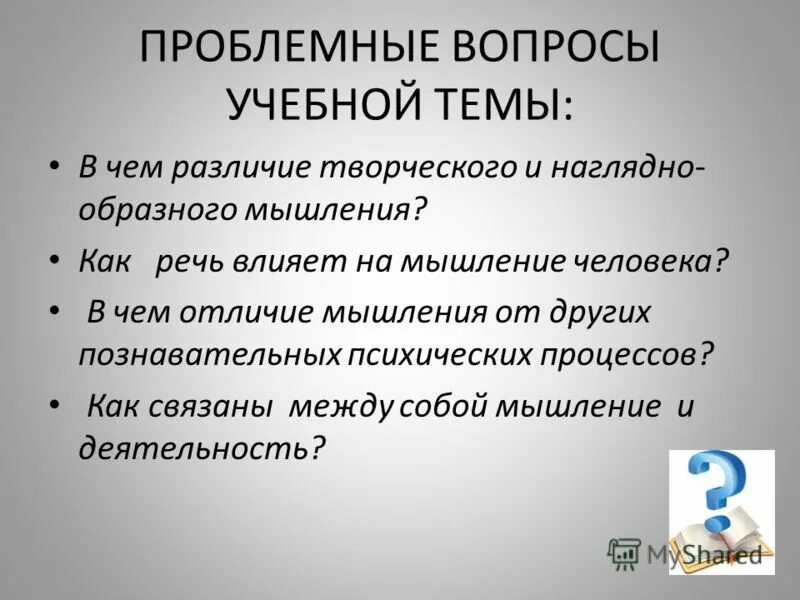 ПРОБЛЕМНЫЕ ВОПРОСЫ УЧЕБНОЙ ТЕМЫ:

• В чем различие творческого и наглядно-образного мышления?
• Как речь влияет на мышление человека?
• В чем отличие мышления от других познавательных психических процессов?
• Как связаны между собой мышление и деятельность?

MyShared